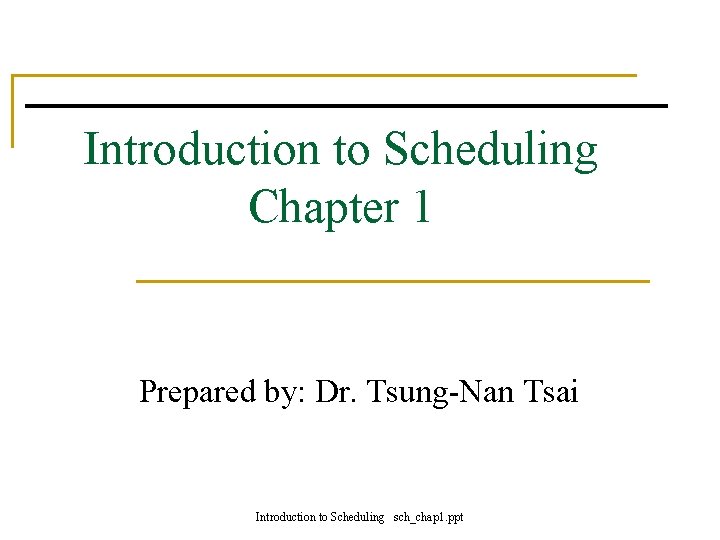 Introduction to Scheduling
Chapter 1

Prepared by: Dr. Tsung-Nan Tsai

Introduction to Scheduling sch_chap1.ppt